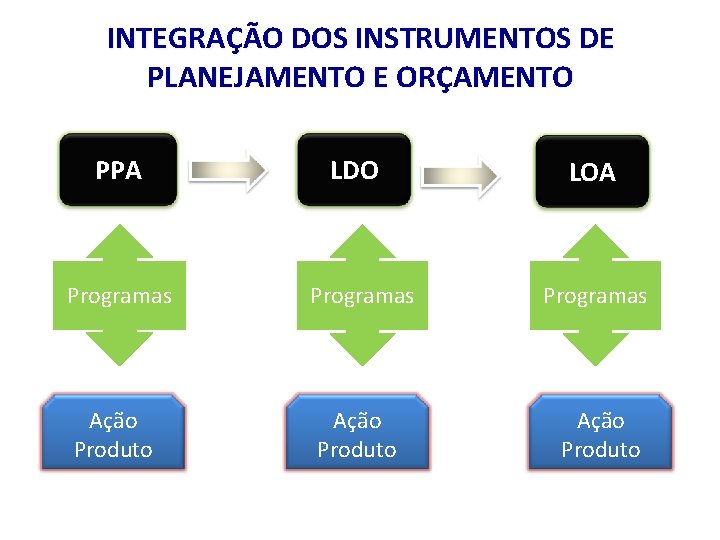 INTEGRAÇÃO DOS INSTRUMENTOS DE PLANEJAMENTO E ORÇAMENTO

PPA

LDO

LOA

Programas

Programas

Programas

Ação
Produto

Ação
Produto

Ação
Produto